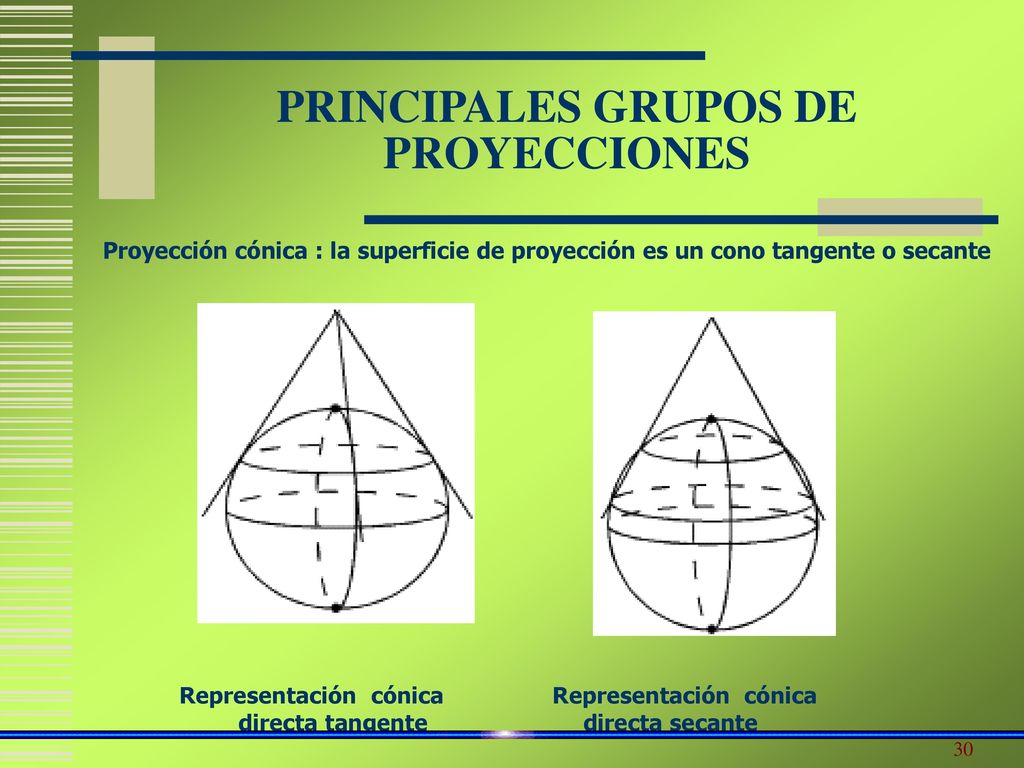 PRINCIPALES GRUPOS DE PROYECCIONES

Proyección cónica : la superficie de proyección es un cono tangente o secante

Representación cónica directa tangente

Representación cónica directa secante

30